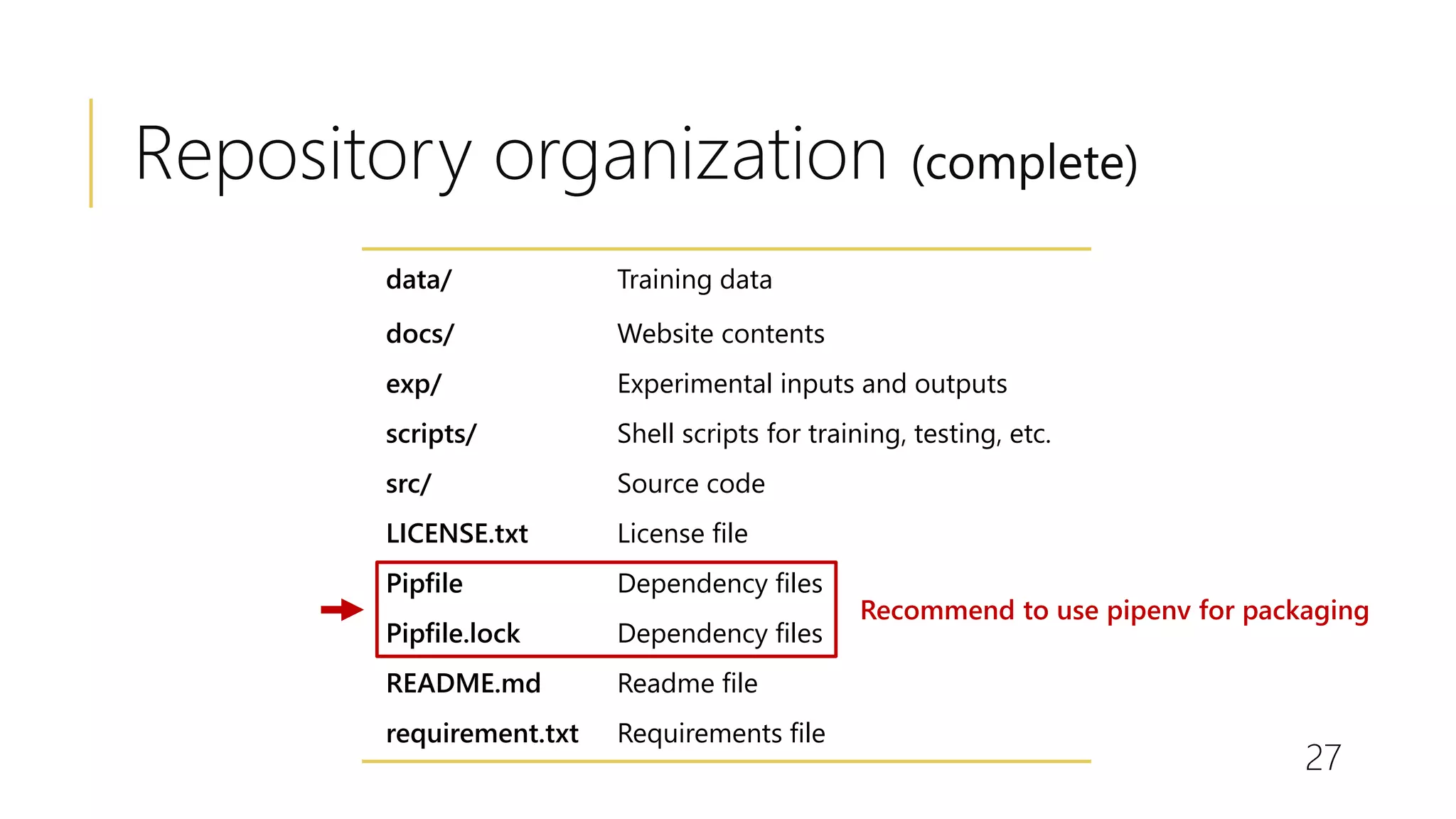 Repository organization (complete)

| | |
|---|---|
| data/ | Training data |
| docs/ | Website contents |
| exp/ | Experimental inputs and outputs |
| scripts/ | Shell scripts for training, testing, etc. |
| src/ | Source code |
| LICENSE.txt | License file |
| Pipfile | Dependency files |
| Pipfile.lock | Dependency files |
| README.md | Readme file |
| requirement.txt | Requirements file |

Recommend to use pipenv for packaging

27